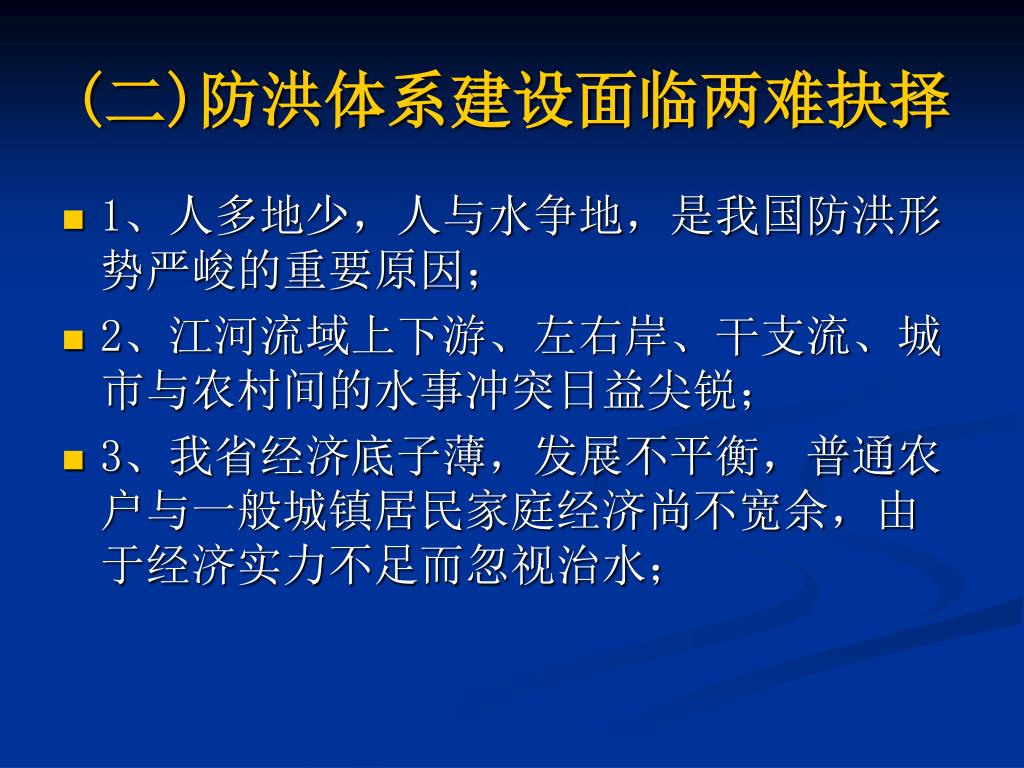 (二)防洪体系建设面临两难抉择

1、人多地少，人与水争地，是我国防洪形势严峻的重要原因；

2、江河流域上下游、左右岸、干支流、城市与农村间的水事冲突日益尖锐；

3、我省经济底子薄，发展不平衡，普通农户与一般城镇居民家庭经济尚不宽余，由于经济实力不足而忽视治水；